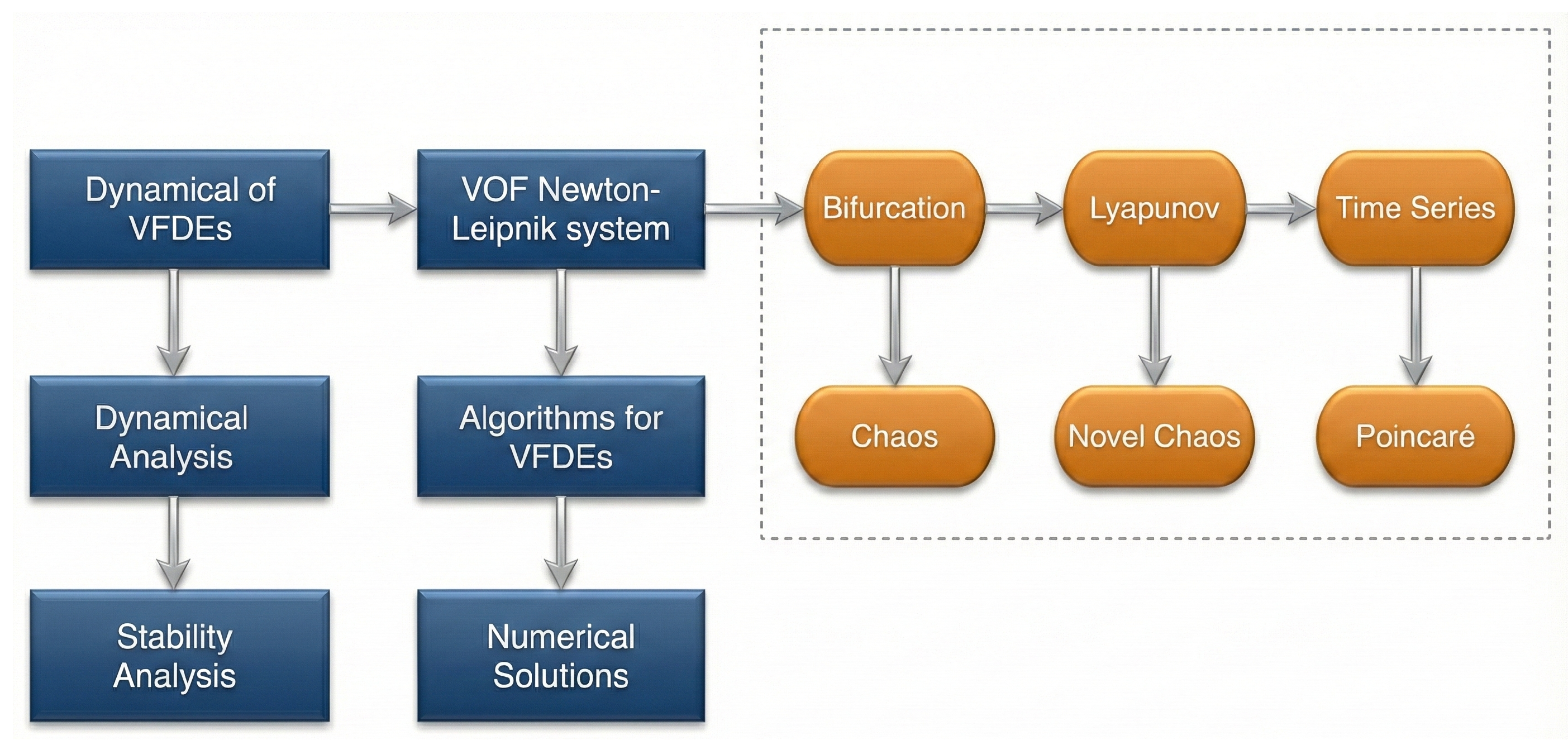 Dynamical of VFDEs

VOF Newton-Leipnik system

Bifurcation

Lyapunov

Time Series

Dynamical Analysis

Algorithms for VFDEs

Chaos

Novel Chaos

Poincaré

Stability Analysis

Numerical Solutions